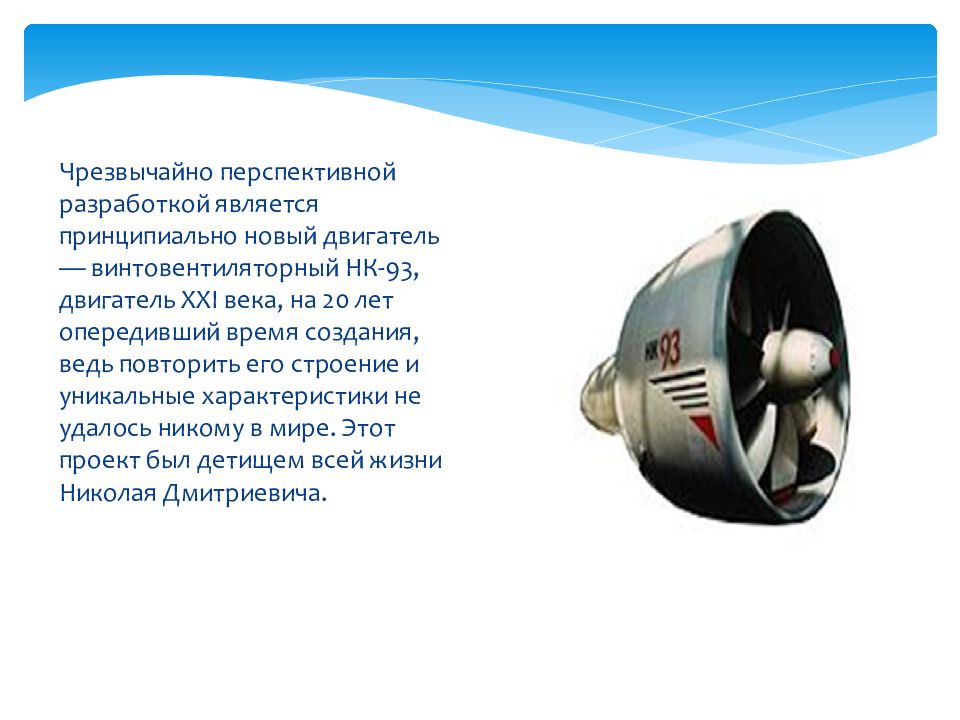 Чрезвычайно перспективной разработкой является принципиально новый двигатель — винтовентиляторный НК-93, двигатель XXI века, на 20 лет опередивший время создания, ведь повторить его строение и уникальные характеристики не удалось никому в мире. Этот проект был детищем всей жизни Николая Дмитриевича.

НК 93